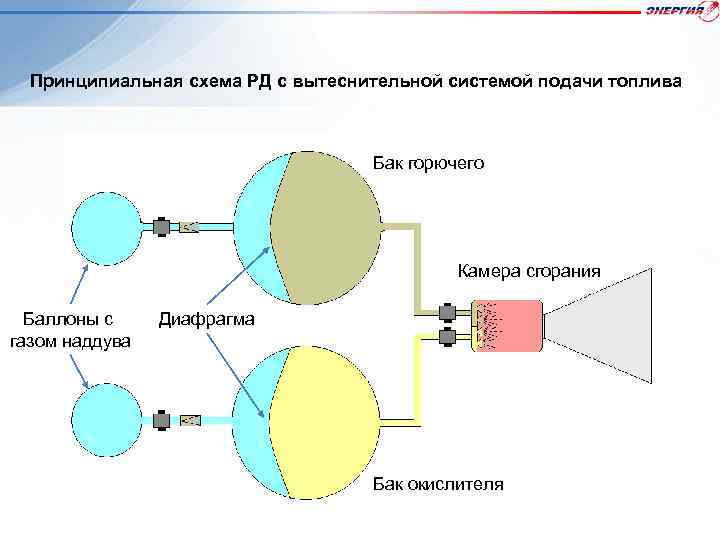 ЭНЕРГИЯ

Принципиальная схема РД с вытеснительной системой подачи топлива

Бак горючего

Камера сгорания

Баллоны с газом наддува

Диафрагма

Бак окислителя